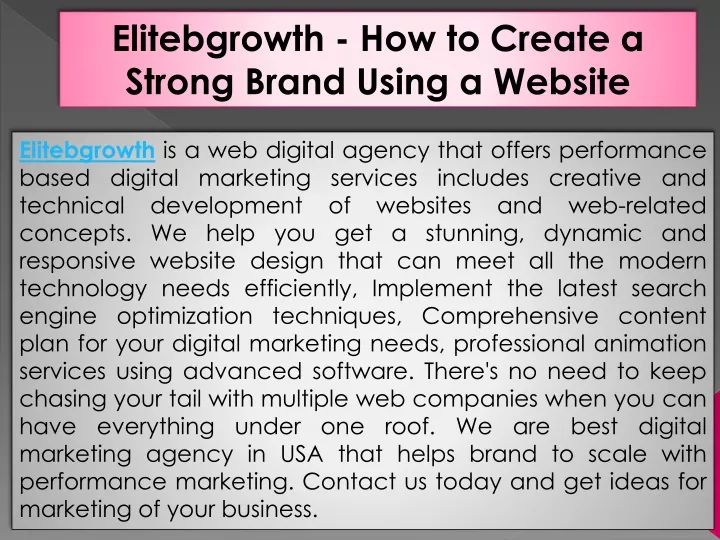 Elitebgrowth - How to Create a Strong Brand Using a Website

Elitebgrowth is a web digital agency that offers performance based digital marketing services includes creative and technical development of websites and web-related concepts. We help you get a stunning, dynamic and responsive website design that can meet all the modern technology needs efficiently, Implement the latest search engine optimization techniques, Comprehensive content plan for your digital marketing needs, professional animation services using advanced software. There's no need to keep chasing your tail with multiple web companies when you can have everything under one roof. We are best digital marketing agency in USA that helps brand to scale with performance marketing. Contact us today and get ideas for marketing of your business.